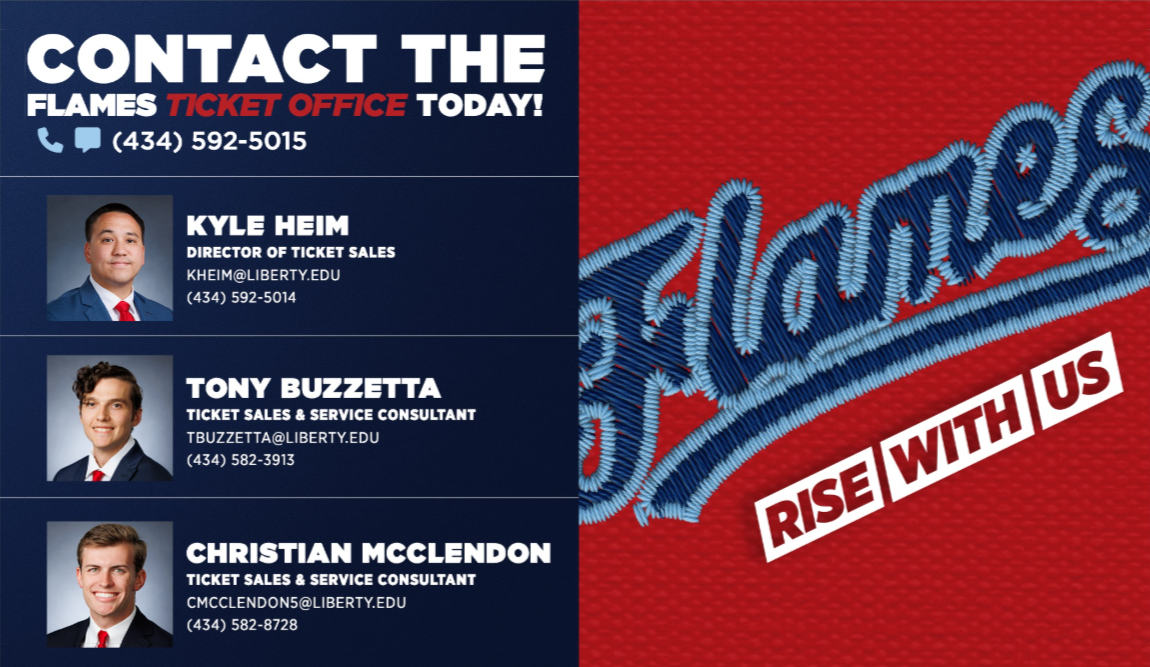 CONTACT THE
FLAMES TICKET OFFICE TODAY!
(434) 592-5015

KYLE HEIM
DIRECTOR OF TICKET SALES
KHEIM@LIBERTY.EDU
(434) 592-5014

TONY BUZZETTA
TICKET SALES & SERVICE CONSULTANT
TBUZZETTA@LIBERTY.EDU
(434) 582-3913

CHRISTIAN MCCLENDON
TICKET SALES & SERVICE CONSULTANT
CMCCLENDON5@LIBERTY.EDU
(434) 582-8728

Flames

RISE WITH US